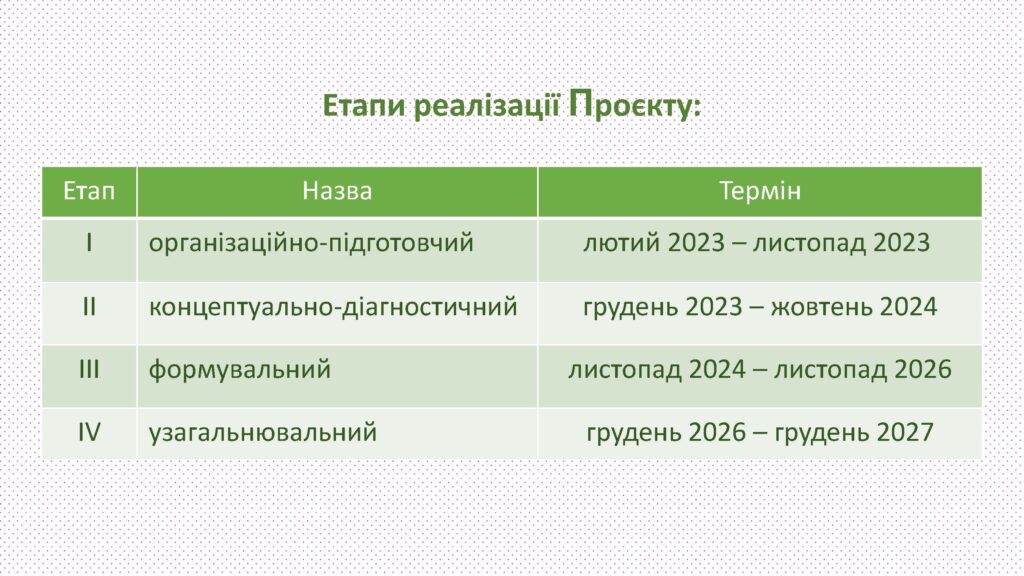 Етапи реалізації Проєкту:

| Етап | Назва | Термін |
|---|---|---|
| I | організаційно-підготовчий | лютий 2023 – листопад 2023 |
| II | концептуально-діагностичний | грудень 2023 – жовтень 2024 |
| III | формувальний | листопад 2024 – листопад 2026 |
| IV | узагальнювальний | грудень 2026 – грудень 2027 |